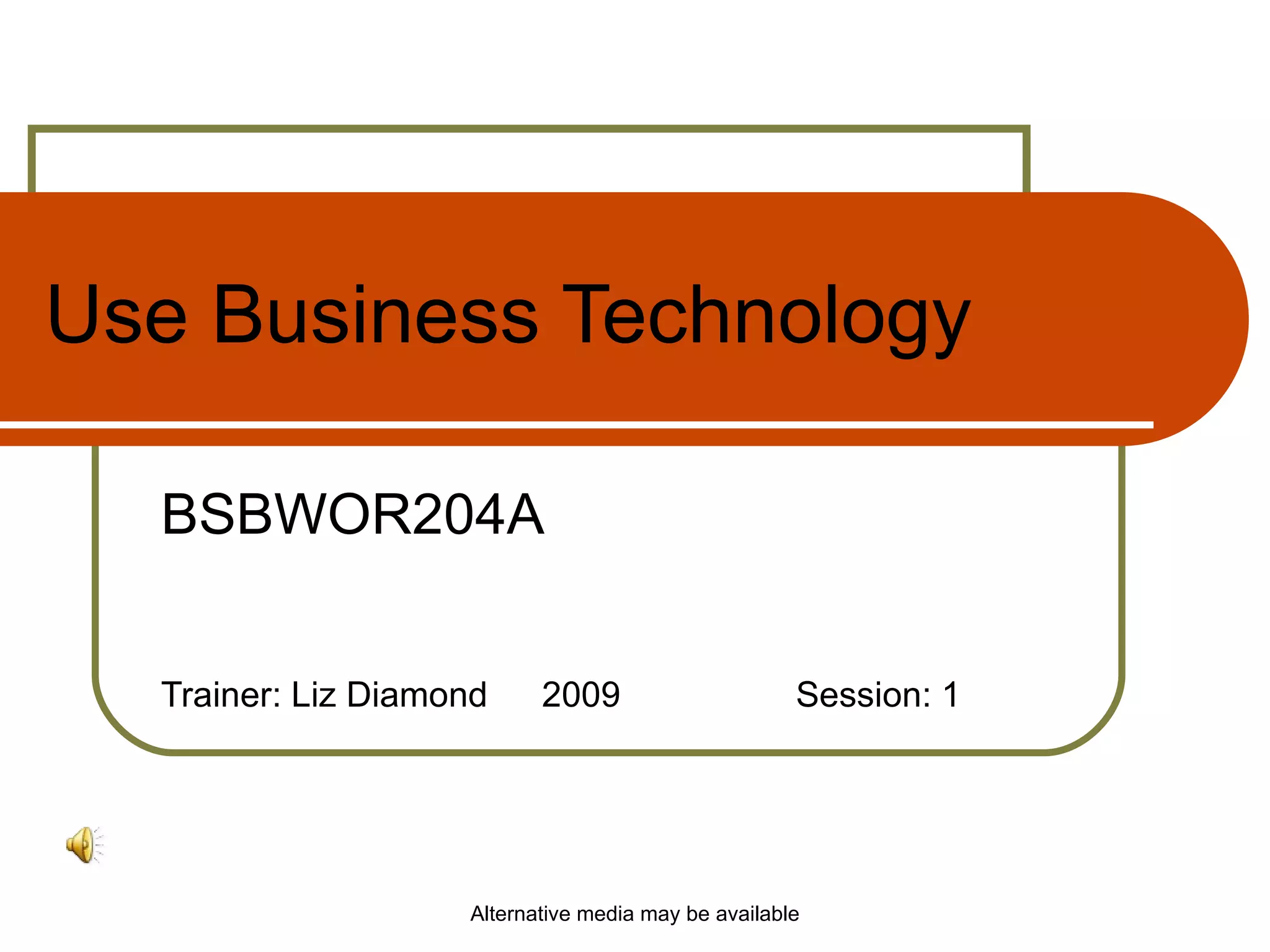 Use Business Technology

BSBWOR204A

Trainer: Liz Diamond 2009 Session: 1

Alternative media may be available